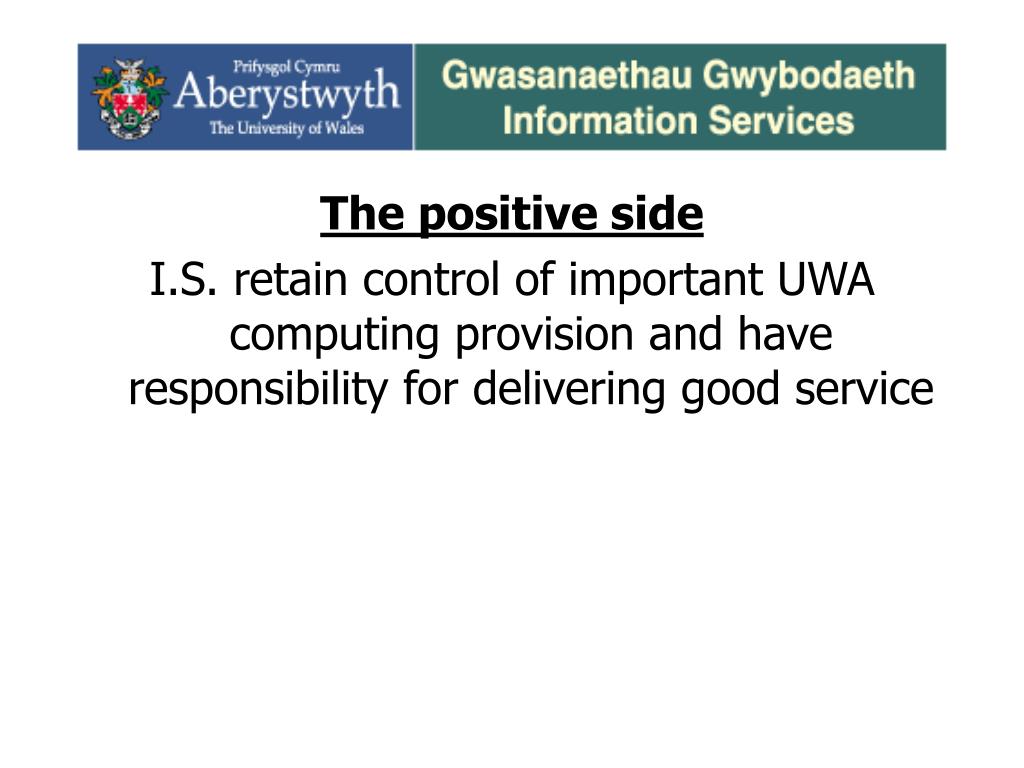 Prifysgol Cymru
Aberystwyth
The University of Wales

Gwasanaethau Gwybodaeth
Information Services

The positive side

I.S. retain control of important UWA computing provision and have responsibility for delivering good service